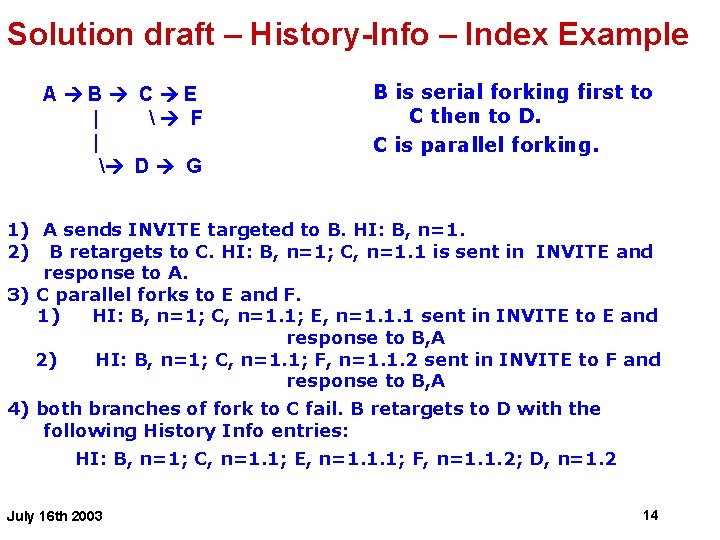 Solution draft – History-Info – Index Example

A → B → C → E
|   \→ F
|
\→ D → G

B is serial forking first to C then to D.

C is parallel forking.

1) A sends INVITE targeted to B. HI: B, n=1.
2) B retargets to C. HI: B, n=1; C, n=1.1 is sent in INVITE and response to A.
3) C parallel forks to E and F.
1) HI: B, n=1; C, n=1.1; E, n=1.1.1 sent in INVITE to E and response to B,A
2) HI: B, n=1; C, n=1.1; F, n=1.1.2 sent in INVITE to F and response to B,A
4) both branches of fork to C fail. B retargets to D with the following History Info entries:

HI: B, n=1; C, n=1.1; E, n=1.1.1; F, n=1.1.2; D, n=1.2

July 16th 2003

14